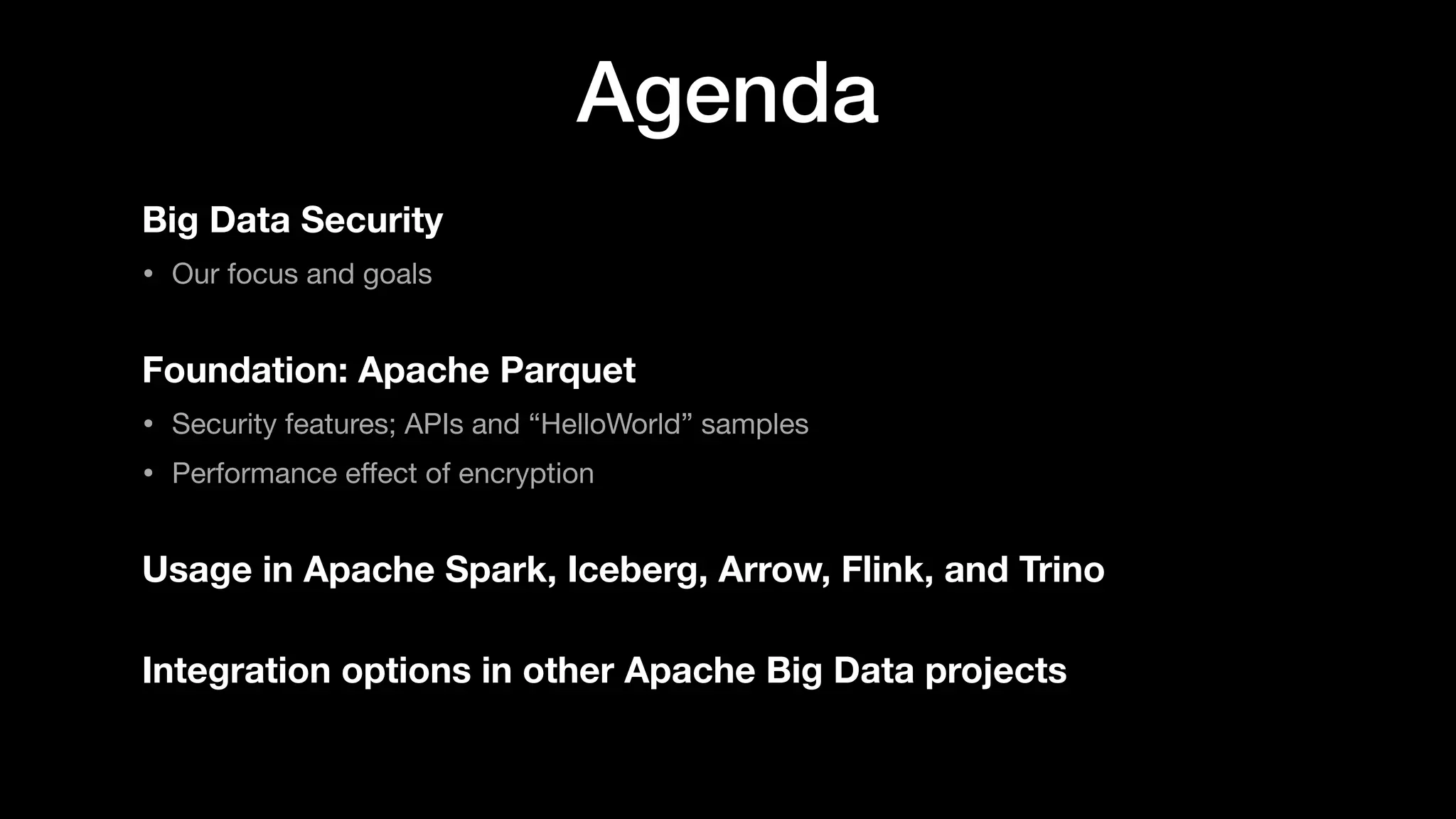 Agenda

Big Data Security

• Our focus and goals

Foundation: Apache Parquet

• Security features; APIs and “HelloWorld” samples

• Performance effect of encryption

Usage in Apache Spark, Iceberg, Arrow, Flink, and Trino

Integration options in other Apache Big Data projects